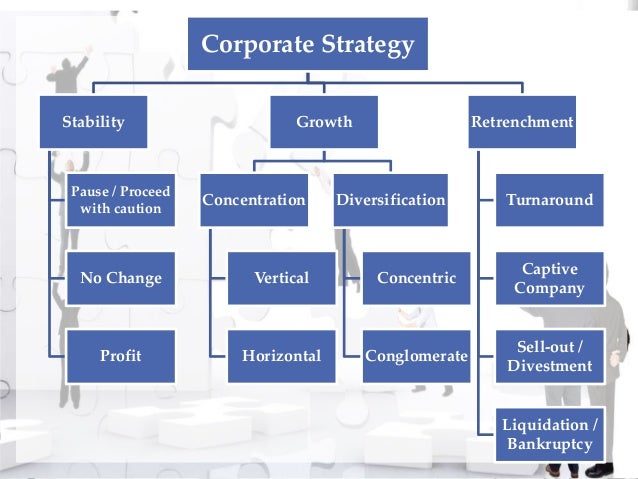 Corporate Strategy

Stability

Pause / Proceed with caution

No Change

Profit

Growth

Concentration

Vertical

Horizontal

Diversification

Concentric

Conglomerate

Retrenchment

Turnaround

Captive Company

Sell-out / Divestment

Liquidation / Bankruptcy